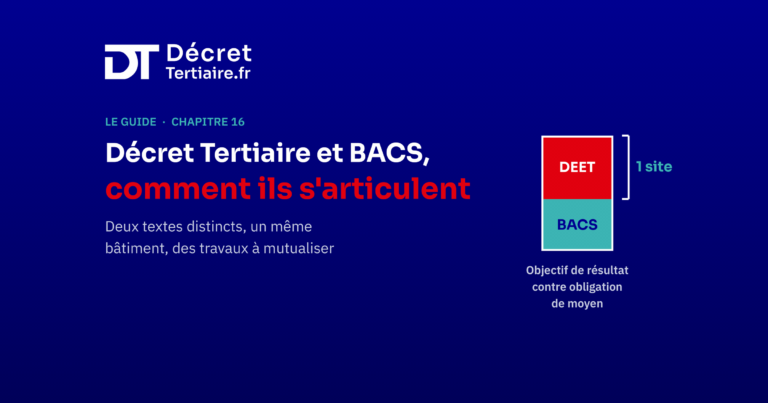 DT Décret Tertiaire.fr

LE GUIDE · CHAPITRE 16

Décret Tertiaire et BACS, comment ils s'articulent

Deux textes distincts, un même bâtiment, des travaux à mutualiser

DEET

BACS

1 site

Objectif de résultat contre obligation de moyen